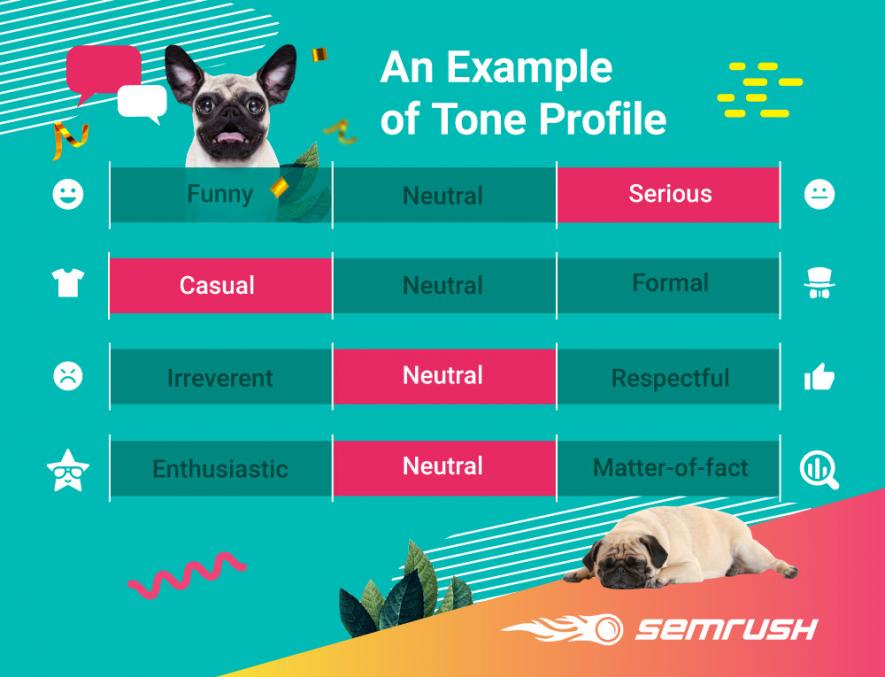 An Example of Tone Profile

| Funny | Neutral | Serious |
|---|---|---|
| Casual | Neutral | Formal |
| Irreverent | Neutral | Respectful |
| Enthusiastic | Neutral | Matter-of-fact |

SEMRUSH